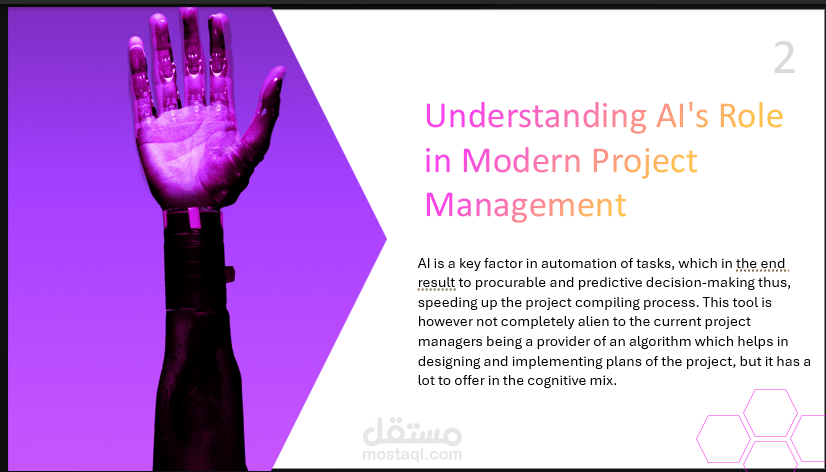 2

Understanding AI's Role in Modern Project Management

AI is a key factor in automation of tasks, which in the end result to procurable and predictive decision-making thus, speeding up the project compiling process. This tool is however not completely alien to the current project managers being a provider of an algorithm which helps in designing and implementing plans of the project, but it has a lot to offer in the cognitive mix.

مستقل
mostaql.com